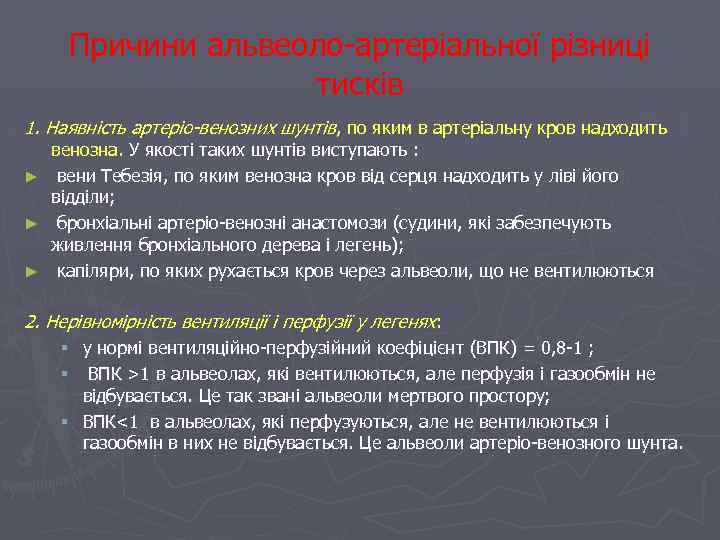 Причини альвеоло-артеріальної різниці тисків

1. Наявність артеріо-венозних шунтів, по яким в артеріальну кров надходить венозна. У якості таких шунтів виступають :

► вени Тебезія, по яким венозна кров від серця надходить у ліві його відділи;

► бронхіальні артеріо-венозні анастомози (судини, які забезпечують живлення бронхіального дерева і легень);

► капіляри, по яких рухається кров через альвеоли, що не вентилюються

2. Нерівномірність вентиляції і перфузії у легенях:

▪ у нормі вентиляційно-перфузійний коефіцієнт (ВПК) = 0,8-1 ;

▪ ВПК >1 в альвеолах, які вентилюються, але перфузія і газообмін не відбувається. Це так звані альвеоли мертвого простору;

▪ ВПК<1 в альвеолах, які перфузуються, але не вентилюються і газообмін в них не відбувається. Це альвеоли артеріо-венозного шунта.